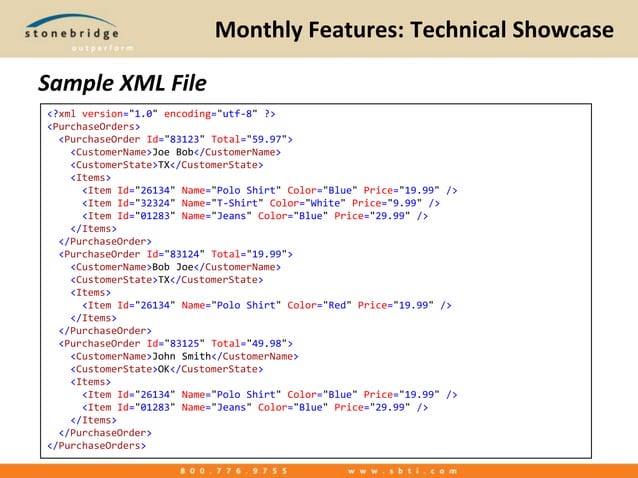 stonebridge
outperform

Monthly Features: Technical Showcase

Sample XML File

<?xml version="1.0" encoding="utf-8" ?>
<PurchaseOrders>
  <PurchaseOrder Id="83123" Total="59.97">
    <CustomerName>Joe Bob</CustomerName>
    <CustomerState>TX</CustomerState>
    <Items>
      <Item Id="26134" Name="Polo Shirt" Color="Blue" Price="19.99" />
      <Item Id="32324" Name="T-Shirt" Color="White" Price="9.99" />
      <Item Id="01283" Name="Jeans" Color="Blue" Price="29.99" />
    </Items>
  </PurchaseOrder>
  <PurchaseOrder Id="83124" Total="19.99">
    <CustomerName>Bob Joe</CustomerName>
    <CustomerState>TX</CustomerState>
    <Items>
      <Item Id="26134" Name="Polo Shirt" Color="Red" Price="19.99" />
    </Items>
  </PurchaseOrder>
  <PurchaseOrder Id="83125" Total="49.98">
    <CustomerName>John Smith</CustomerName>
    <CustomerState>OK</CustomerState>
    <Items>
      <Item Id="26134" Name="Polo Shirt" Color="Blue" Price="19.99" />
      <Item Id="01283" Name="Jeans" Color="Blue" Price="29.99" />
    </Items>
  </PurchaseOrder>
</PurchaseOrders>

800.776.9755    www.sbti.com